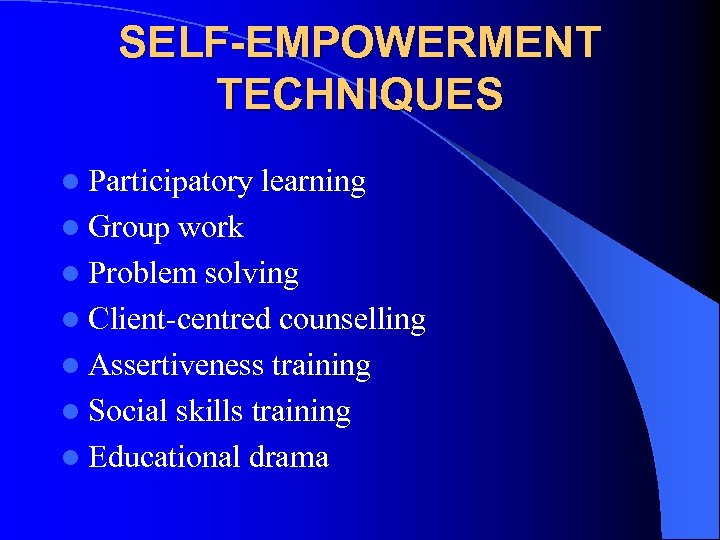 SELF-EMPOWERMENT TECHNIQUES

- Participatory learning
- Group work
- Problem solving
- Client-centred counselling
- Assertiveness training
- Social skills training
- Educational drama